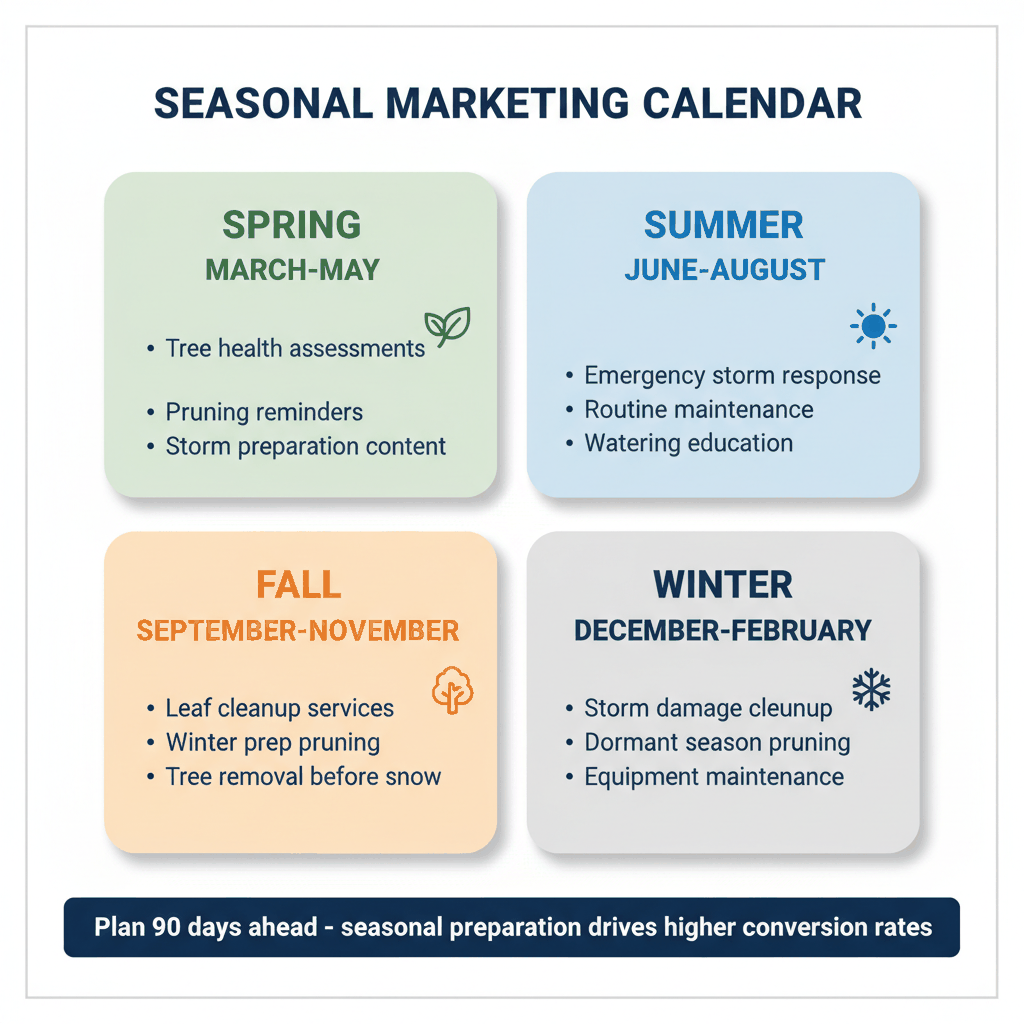 SEASONAL MARKETING CALENDAR

SPRING
MARCH-MAY

• Tree health assessments
• Pruning reminders
• Storm preparation content

SUMMER
JUNE-AUGUST

• Emergency storm response
• Routine maintenance
• Watering education

FALL
SEPTEMBER-NOVEMBER

• Leaf cleanup services
• Winter prep pruning
• Tree removal before snow

WINTER
DECEMBER-FEBRUARY

• Storm damage cleunup
• Dormant season pruning
• Equipment maintenance

Plan 90 days ahead - seasonal preparation drives higher conversion rates